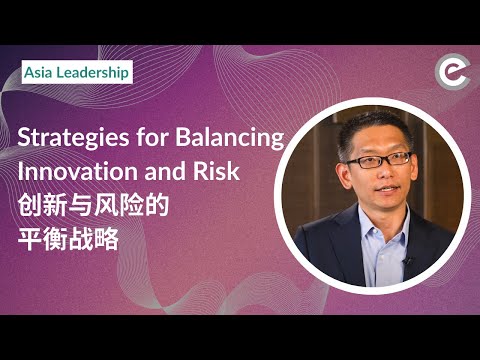 Asia Leadership

Strategies for Balancing Innovation and Risk
创新与风险的平衡战略